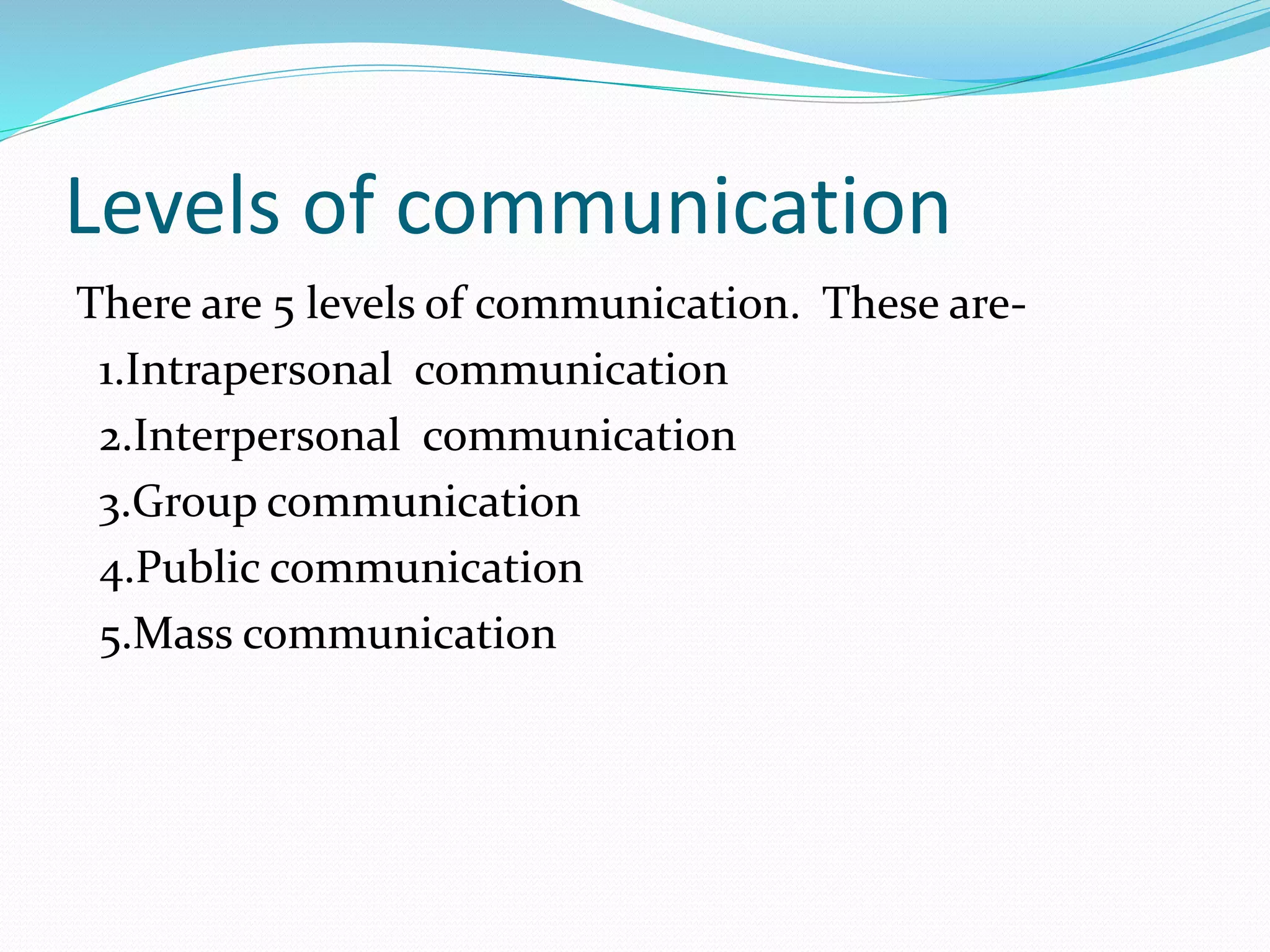 Levels of communication

There are 5 levels of communication. These are-

1.Intrapersonal communication
2.Interpersonal communication
3.Group communication
4.Public communication
5.Mass communication